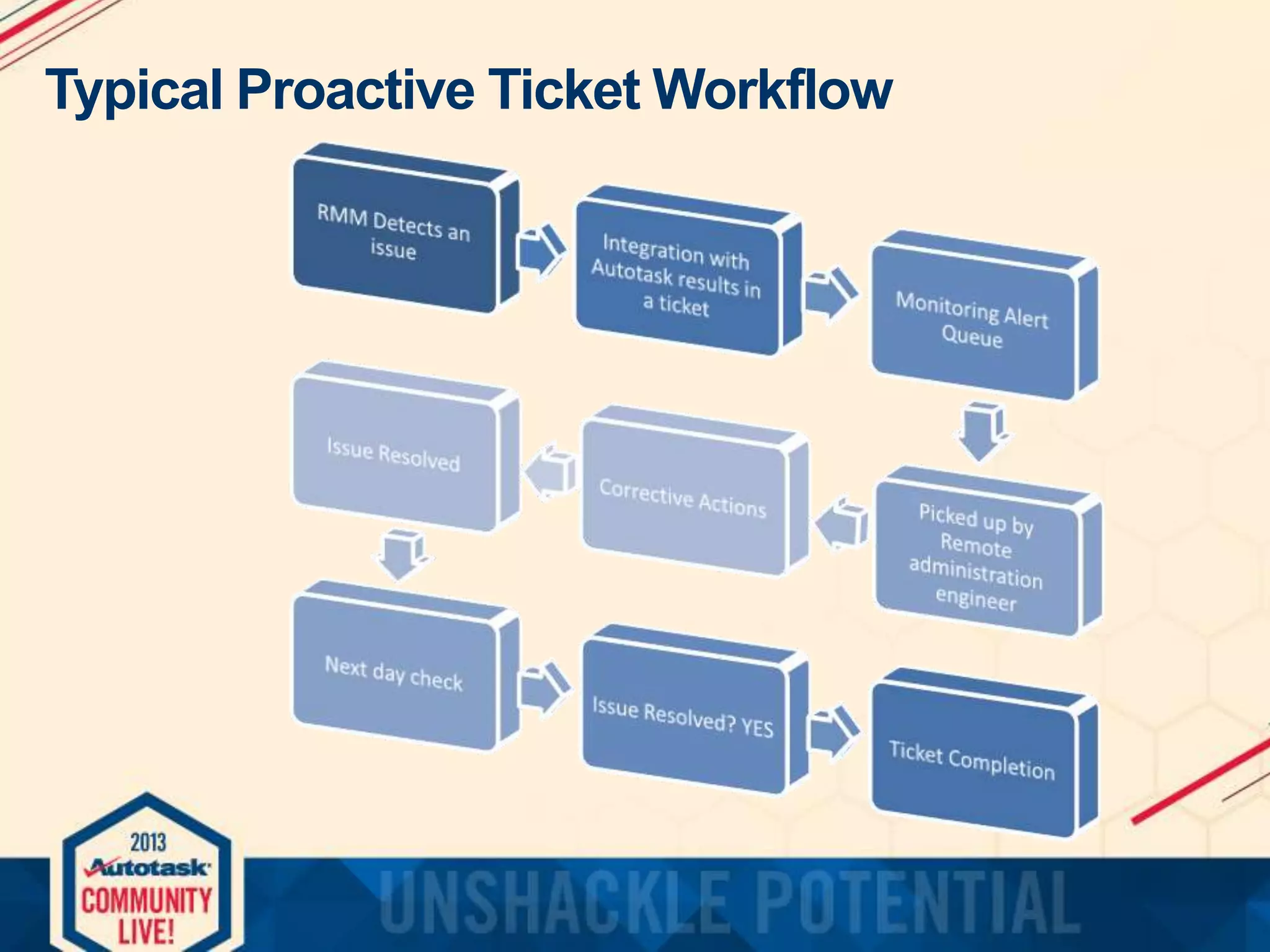 Typical Proactive Ticket Workflow

RMM Detects an issue

Integration with Autotask results in a ticket

Monitoring Alert Queue

Picked up by Remote administration engineer

Corrective Actions

Issue Resolved

Next day check

Issue Resolved? YES

Ticket Completion

2013
Autotask
COMMUNITY
LIVE!

UNSHACKLE POTENTIAL